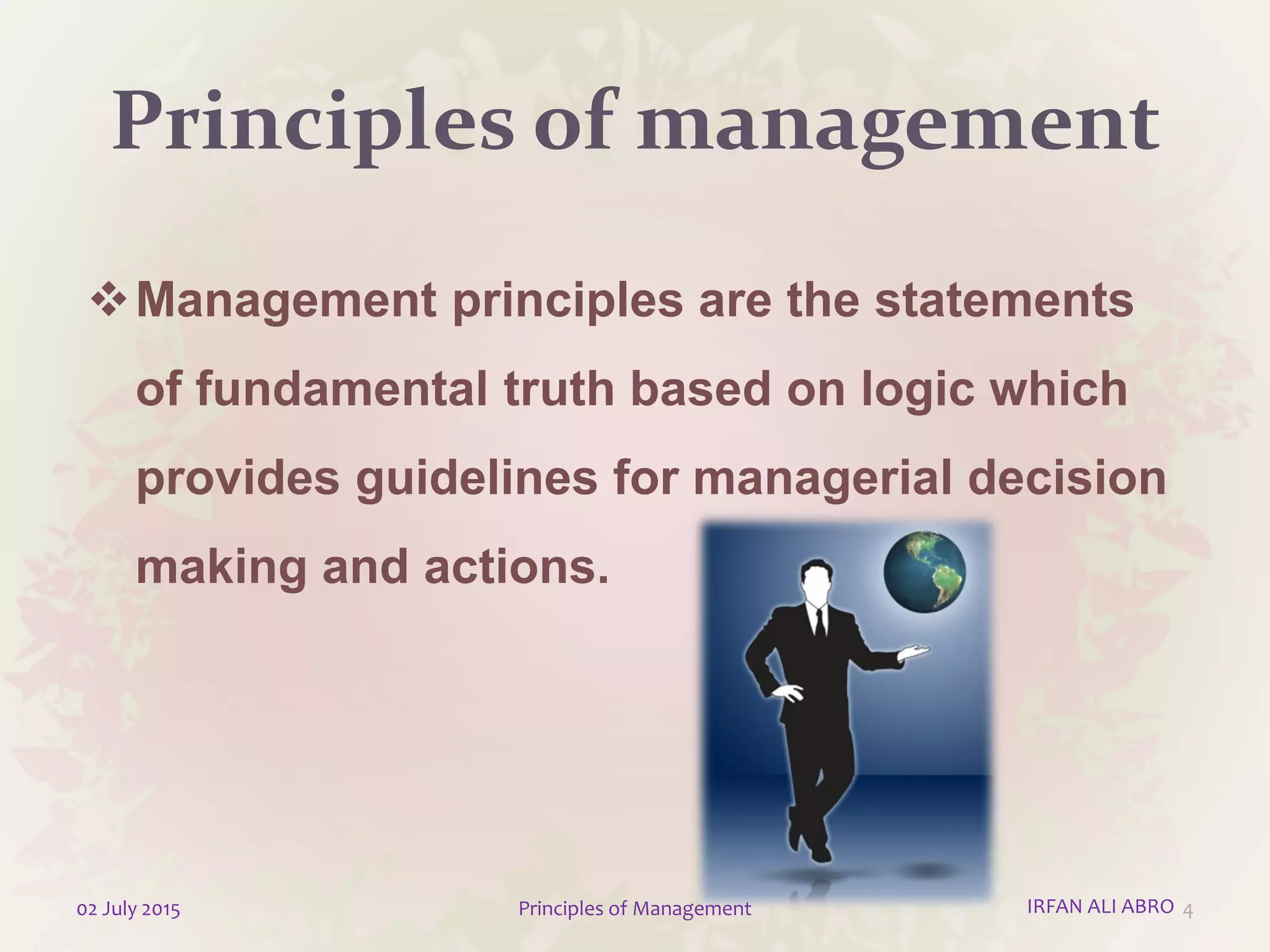 Principles of management

❖ Management principles are the statements of fundamental truth based on logic which provides guidelines for managerial decision making and actions.

02 July 2015

Principles of Management

IRFAN ALI ABRO

4